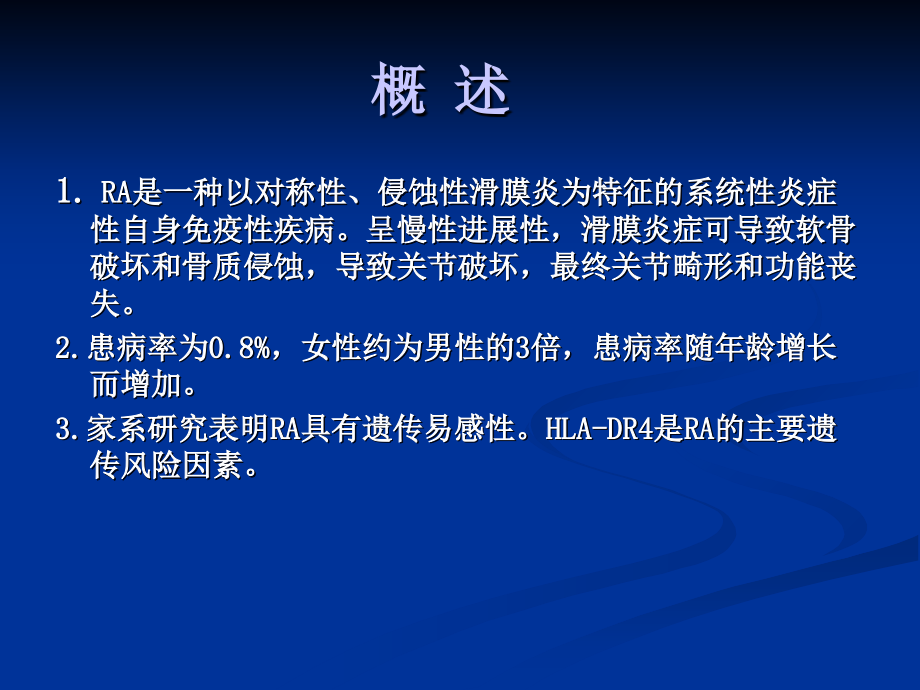 概 述

1. RA是一种以对称性、侵蚀性滑膜炎为特征的系统性炎症性自身免疫性疾病。呈慢性进展性，滑膜炎症可导致软骨破坏和骨质侵蚀，导致关节破坏，最终关节畸形和功能丧失。

2.患病率为0.8%，女性约为男性的3倍，患病率随年龄增长而增加。

3.家系研究表明RA具有遗传易感性。HLA-DR4是RA的主要遗传风险因素。